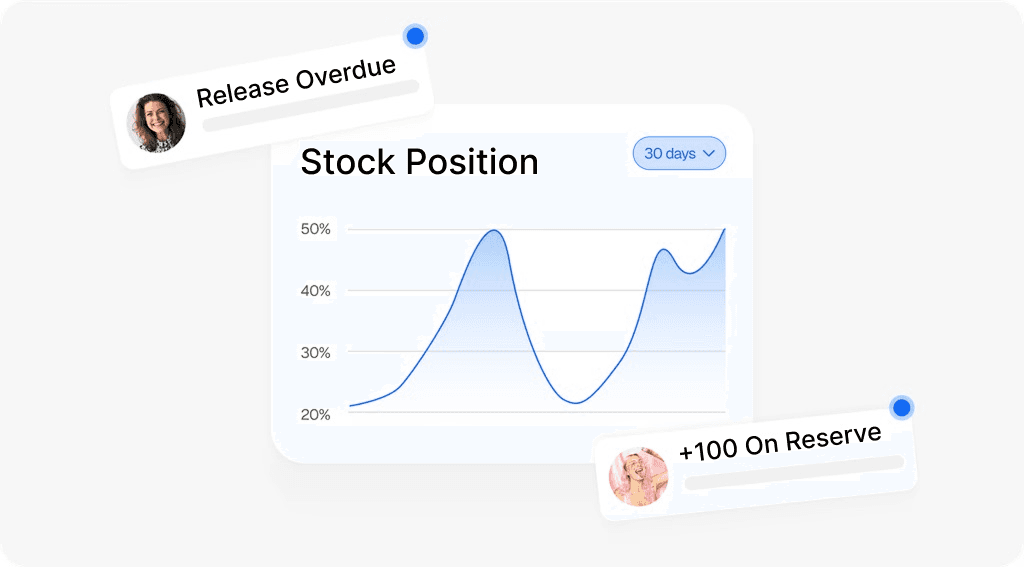 Release Overdue

Stock Position

30 days

50%

40%

30%

20%

+100 On Reserve